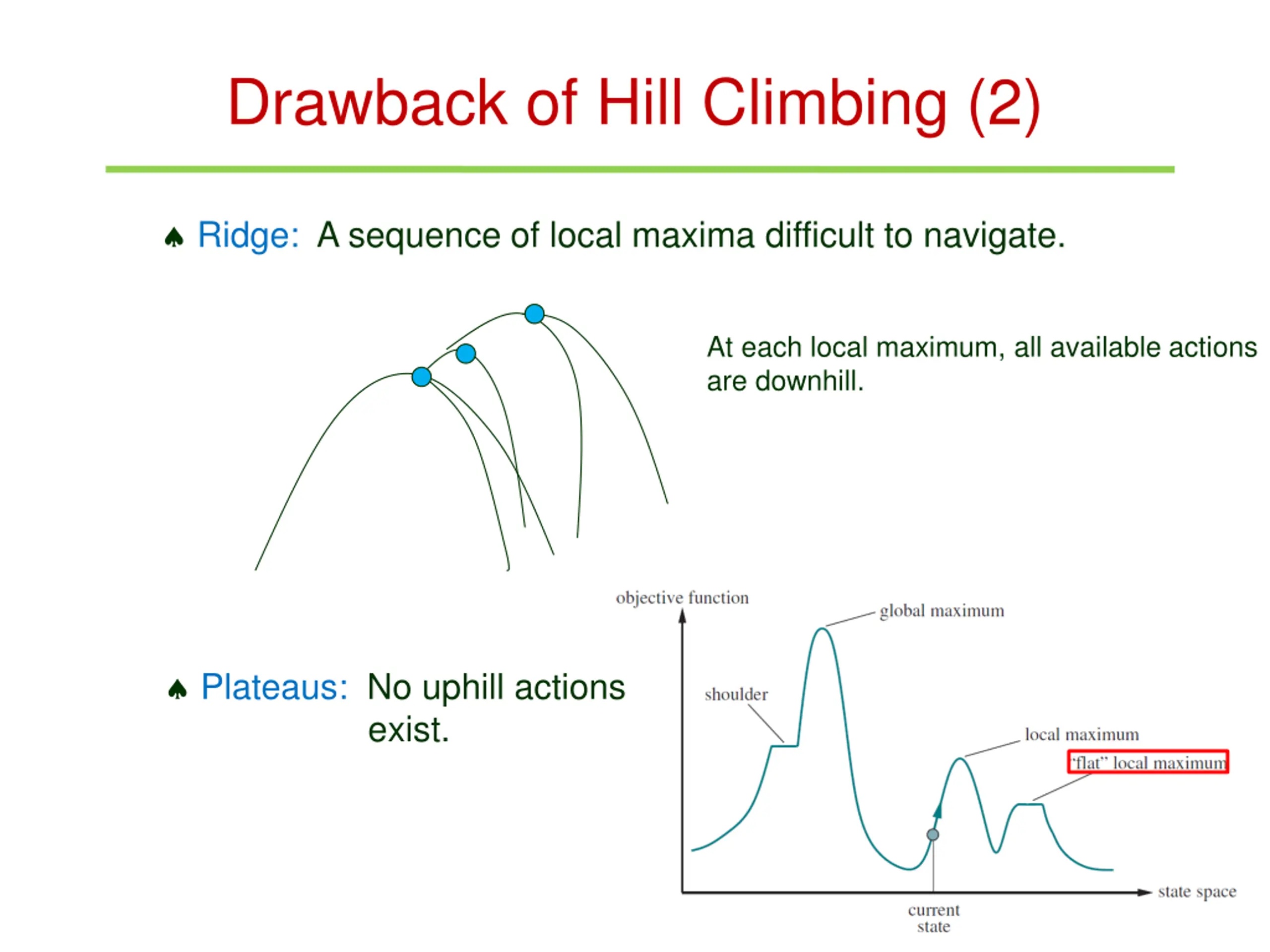 Drawback of Hill Climbing (2)

♠ Ridge: A sequence of local maxima difficult to navigate.

At each local maximum, all available actions are downhill.

♠ Plateaus: No uphill actions exist.

objective function

global maximum

shoulder

local maximum

"flat" local maximum

state space

current state